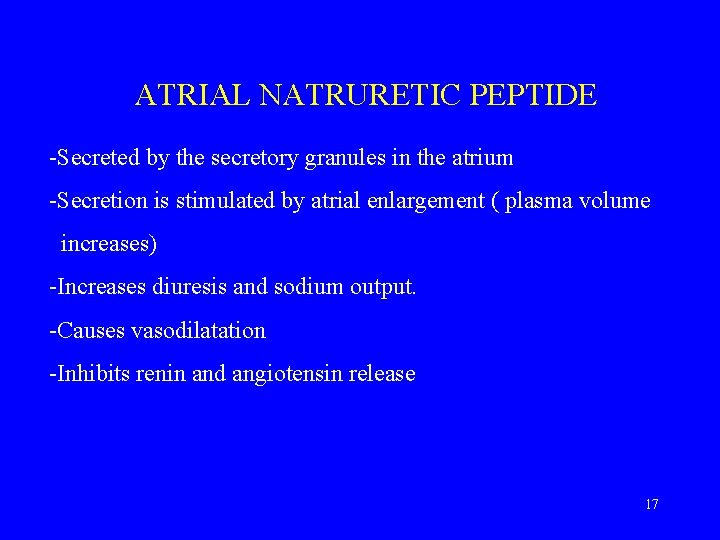 ATRIAL NATRURETIC PEPTIDE

-Secreted by the secretory granules in the atrium

-Secretion is stimulated by atrial enlargement ( plasma volume increases)

-Increases diuresis and sodium output.

-Causes vasodilatation

-Inhibits renin and angiotensin release

17